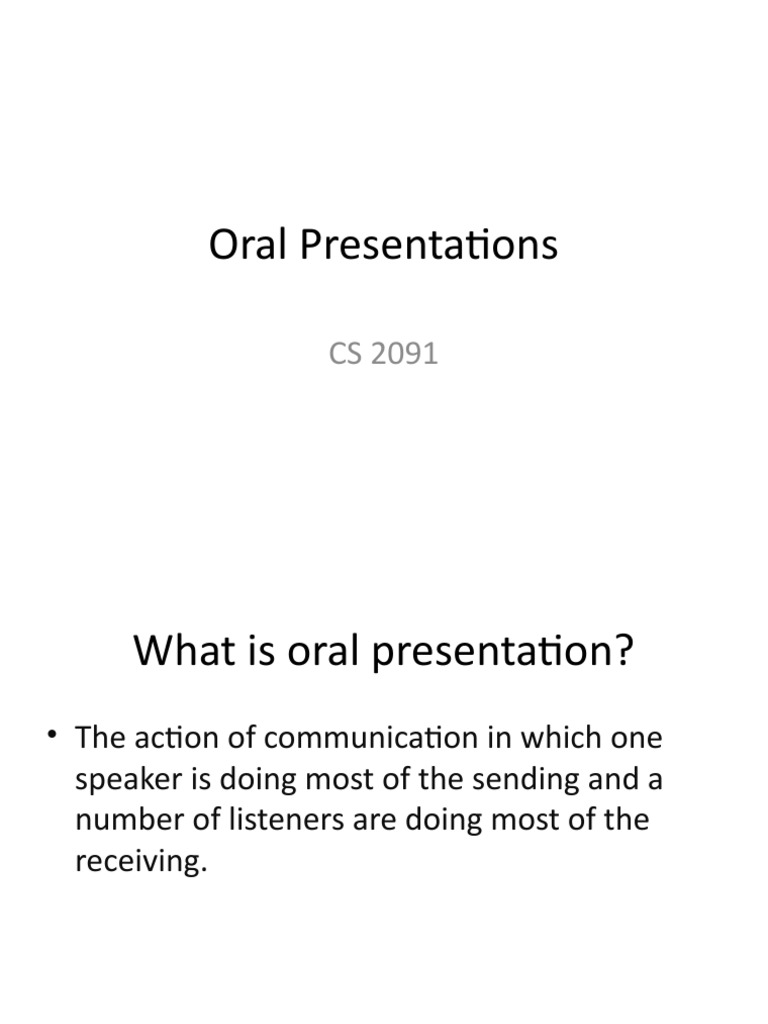 Oral Presentations

CS 2091

What is oral presentation?

• The action of communication in which one speaker is doing most of the sending and a number of listeners are doing most of the receiving.